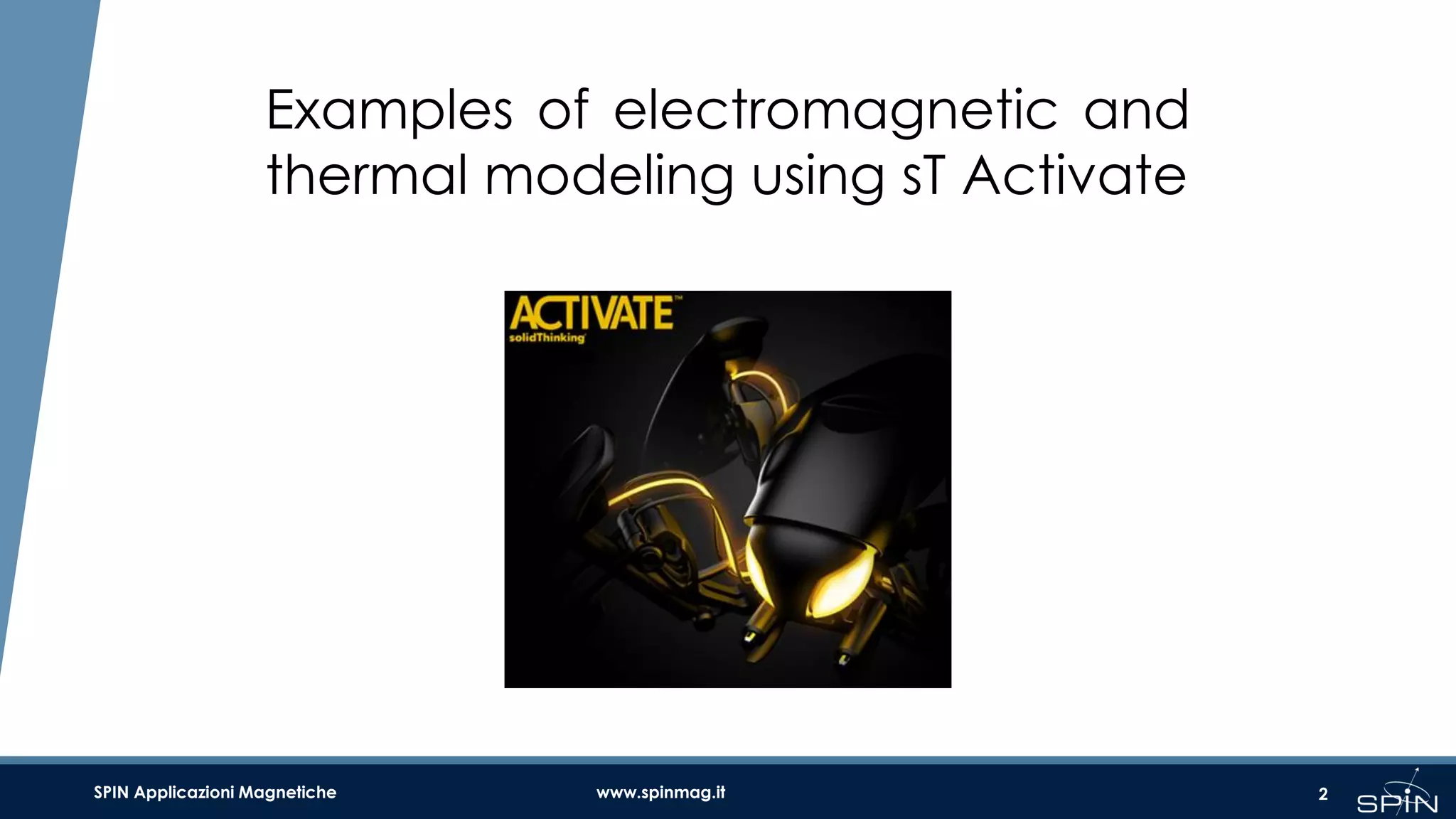 Examples of electromagnetic and thermal modeling using sT Activate

ACTIVATE™
solidThinking

SPIN Applicazioni Magnetiche

www.spinmag.it

2

SPIN